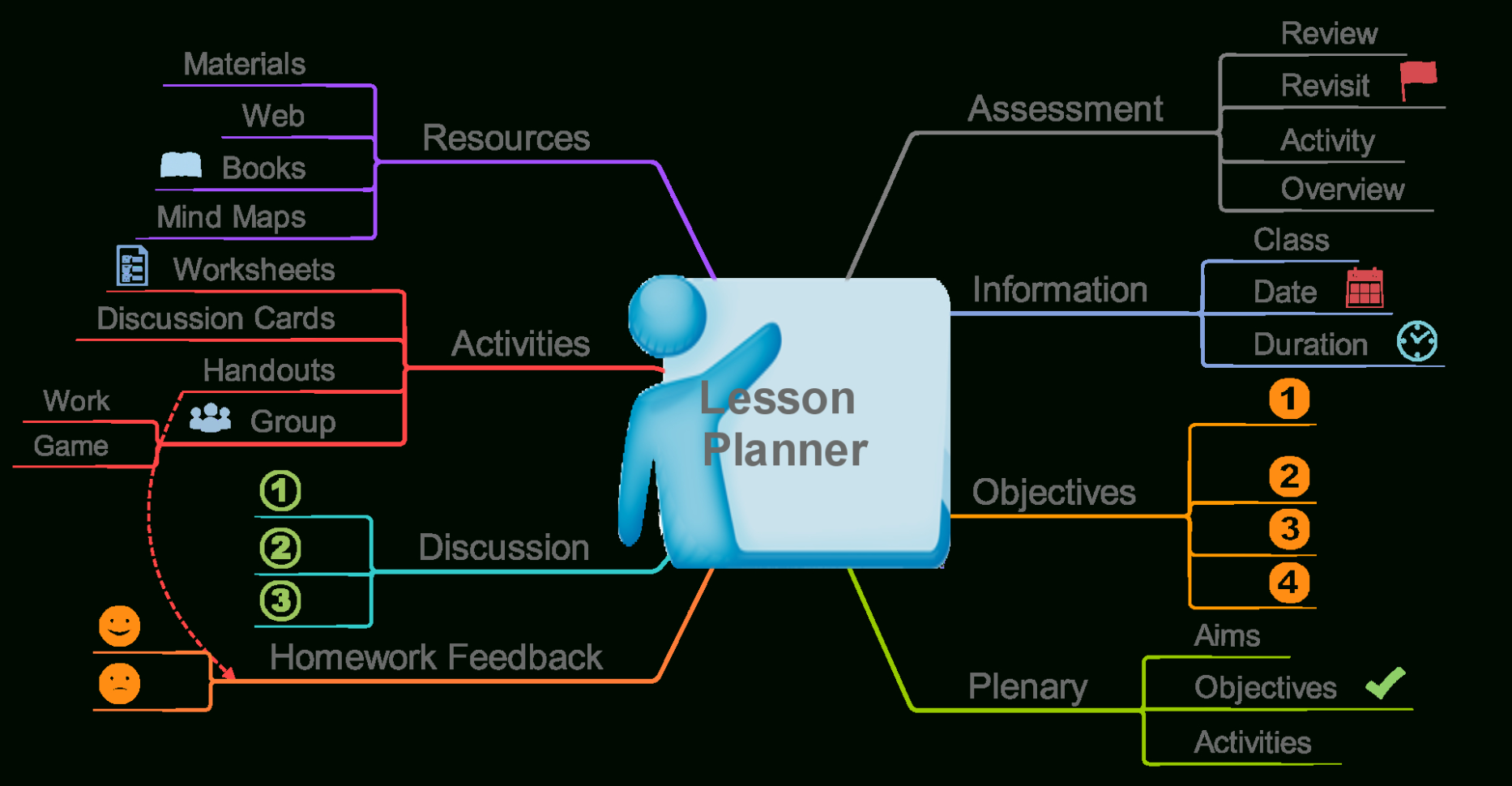 Lesson Planner

Resources
Materials
Web
Books
Mind Maps

Activities
Worksheets
Discussion Cards
Handouts
Group
Work
Game

Discussion
1
2
3

Homework Feedback

Assessment
Review
Revisit
Activity
Overview

Information
Class
Date
Duration

Objectives
1
2
3
4

Plenary
Aims
Objectives
Activities